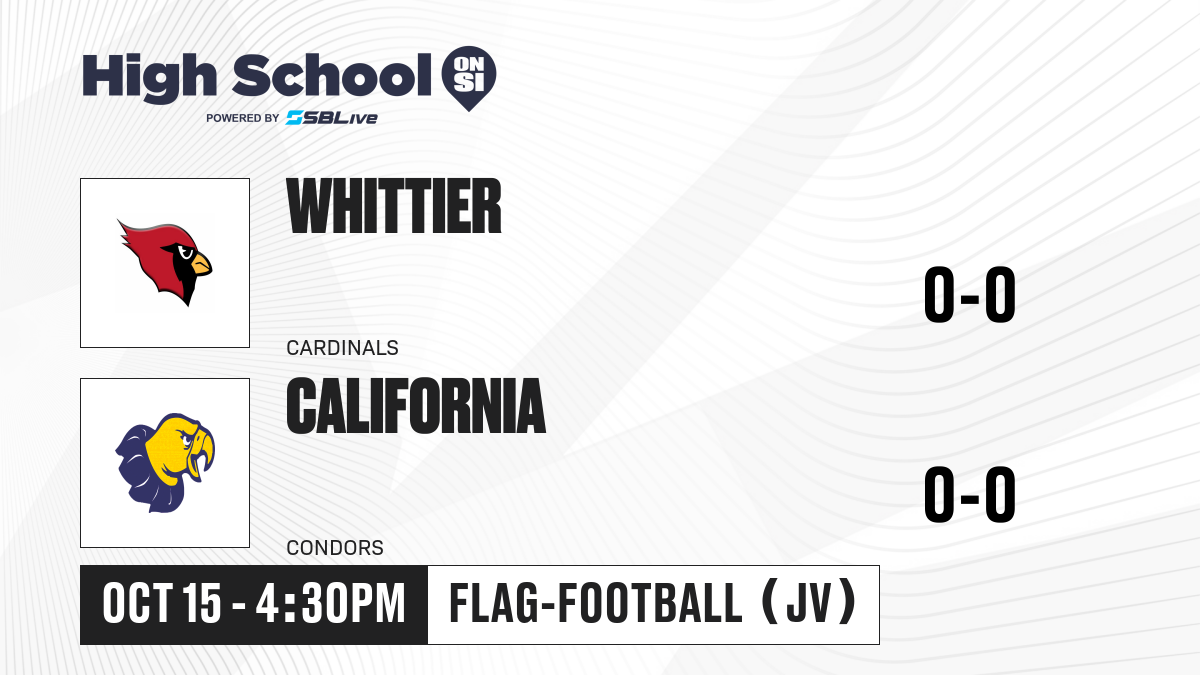 High School ON SI
POWERED BY SBLive

WHITTIER
CARDINALS
0-0

CALIFORNIA
CONDORS
0-0

OCT 15 - 4:30PM
FLAG-FOOTBALL (JV)